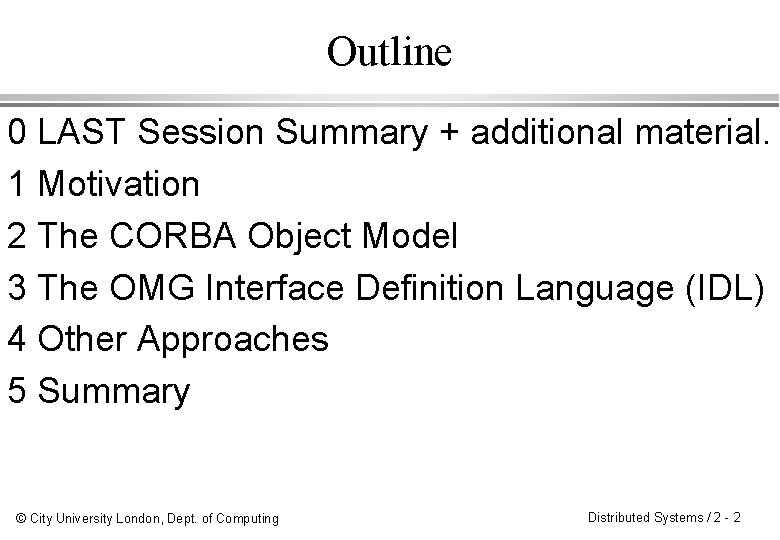 Outline

0 LAST Session Summary + additional material.

1 Motivation

2 The CORBA Object Model

3 The OMG Interface Definition Language (IDL)

4 Other Approaches

5 Summary

© City University London, Dept. of Computing

Distributed Systems / 2 - 2